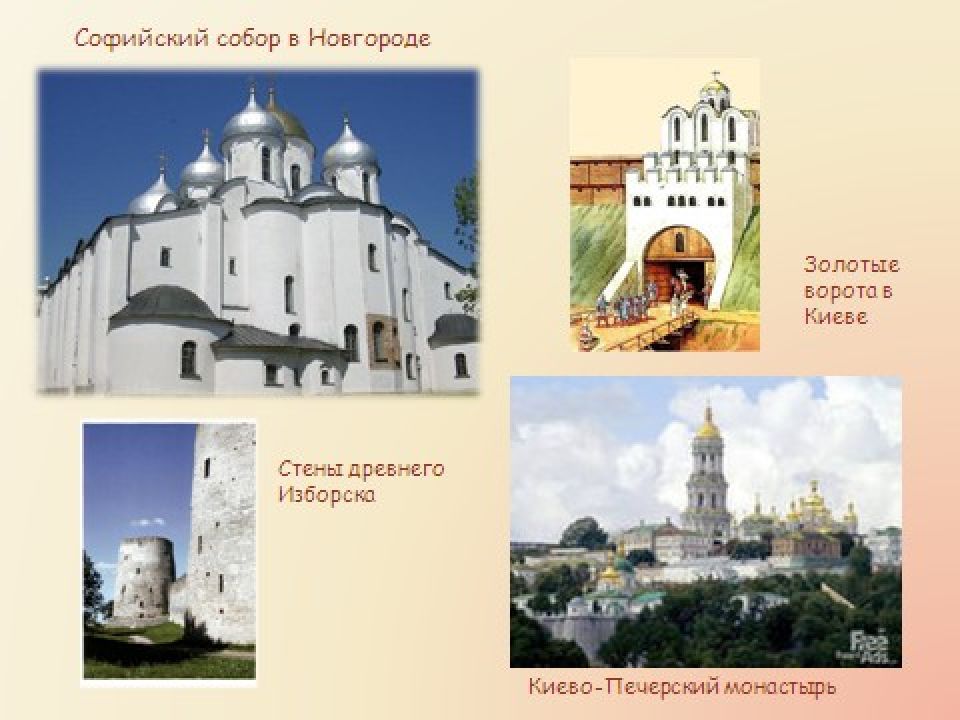 Софийский собор в Новгороде

Золотые ворота в Киеве

Стены древнего Изборска

Free Ads

Киево-Печерский монастырь